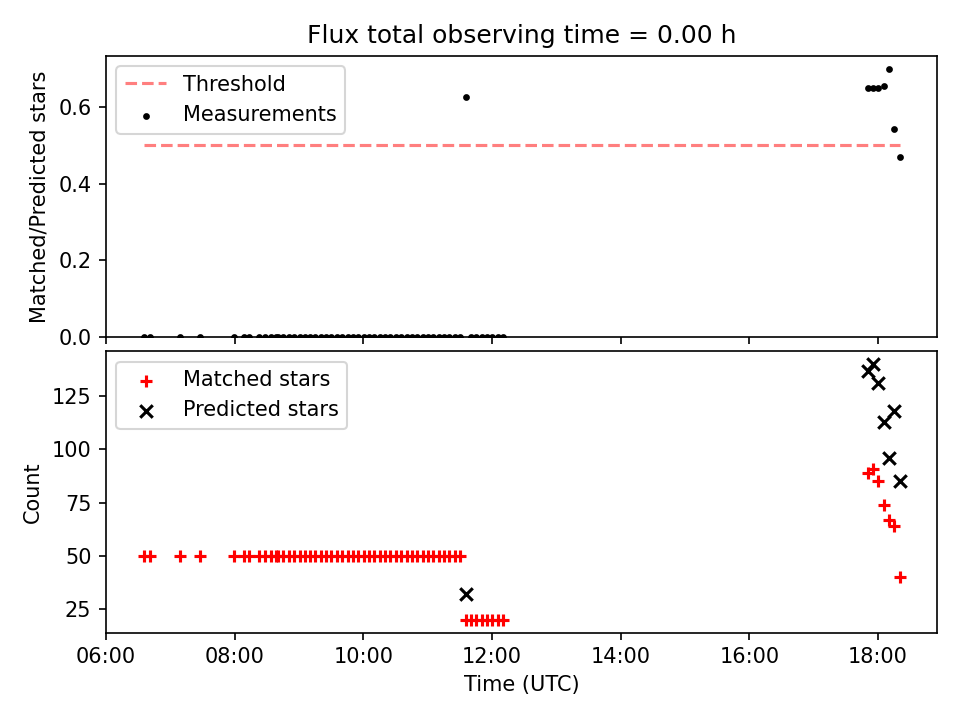 Flux total observing time = 0.00 h

Threshold
Measurements

Matched/Predicted stars

0.6
0.4
0.2
0.0

Matched stars
Predicted stars

Count

125
100
75
50
25

06:00
08:00
10:00
12:00
14:00
16:00
18:00

Time (UTC)